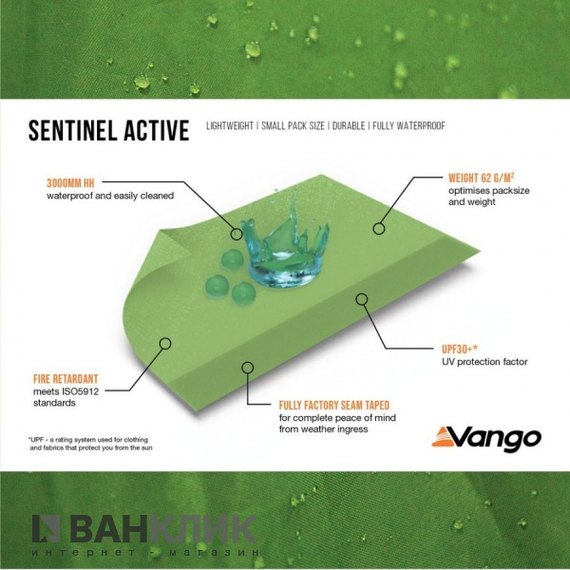 SENTINEL ACTIVE LIGHTWEIGHT | SMALL PACK SIZE | DURABLE | FULLY WATERPROOF

3000MM HH
waterproof and easily cleaned

WEIGHT 62 G/M$^2$
optimises packsize and weight

UPF30+*
UV protection factor

FIRE RETARDANT
meets ISO5912 standards

FULLY FACTORY SEAM TAPED
for complete peace of mind from weather ingress

*UPF - a rating system used for clothing and fabrics that protect you from the sun

Vango

ВАНКЛИК
интернет - магазин